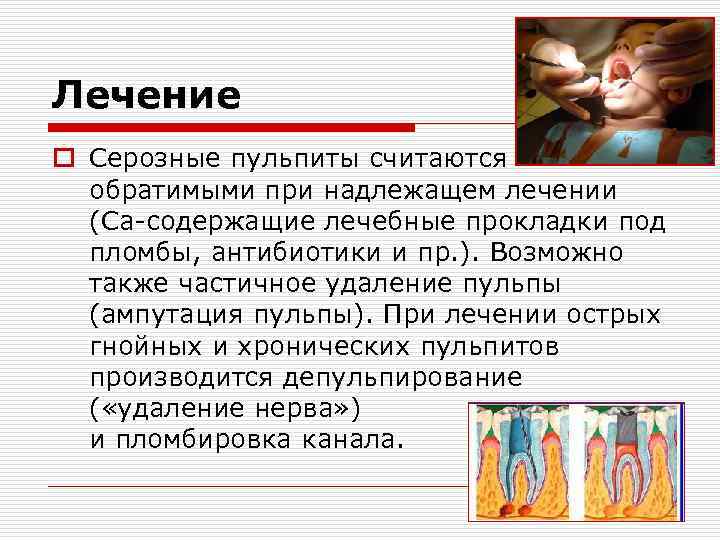 Лечение

Серозные пульпиты считаются обратимыми при надлежащем лечении (Са-содержащие лечебные прокладки под пломбы, антибиотики и пр.). Возможно также частичное удаление пульпы (ампутация пульпы). При лечении острых гнойных и хронических пульпитов производится депульпирование («удаление нерва») и пломбировка канала.